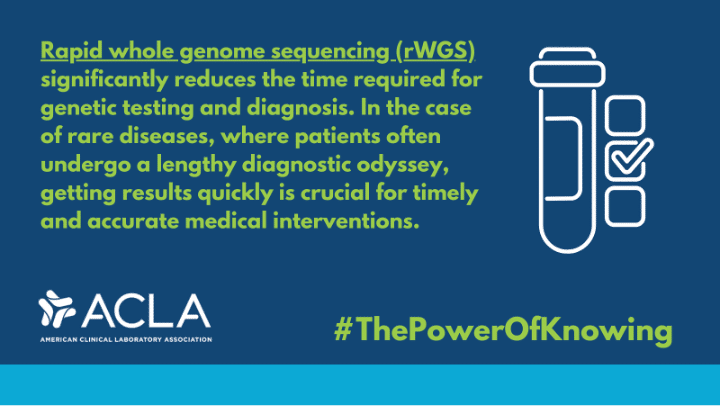 Rapid whole genome sequencing (rWGS) significantly reduces the time required for genetic testing and diagnosis. In the case of rare diseases, where patients often undergo a lengthy diagnostic odyssey, getting results quickly is crucial for timely and accurate medical interventions.

ACLA
AMERICAN CLINICAL LABORATORY ASSOCIATION

#ThePowerOfKnowing